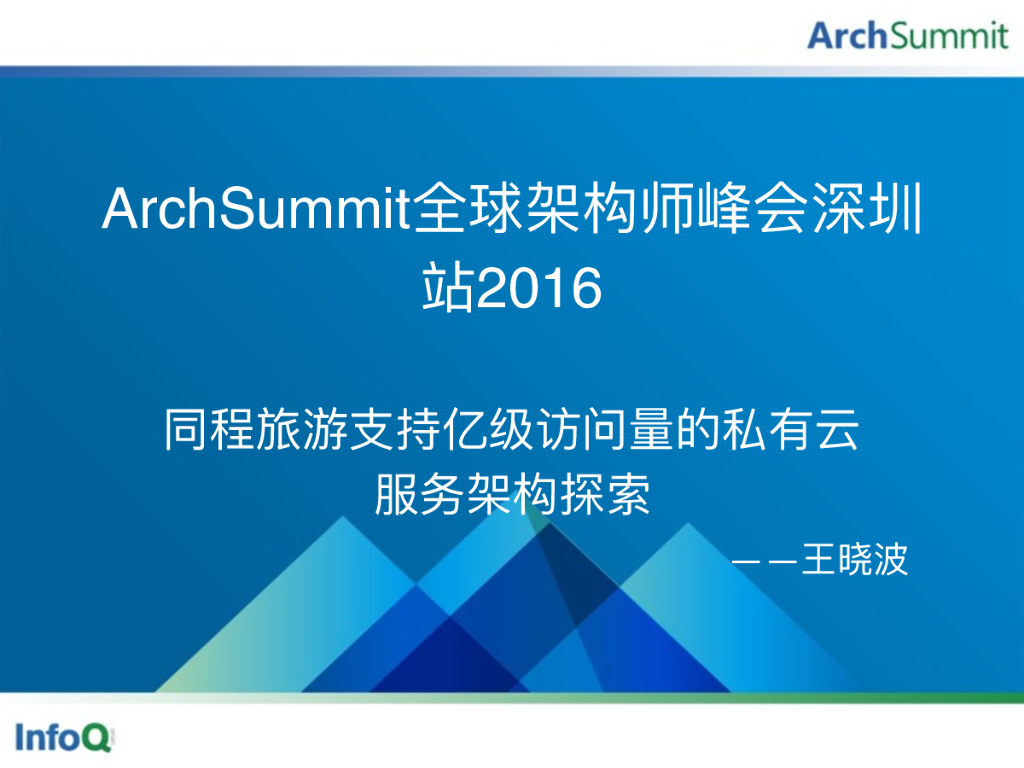 ArchSummit

ArchSummit全球架构师峰会深圳站2016

同程旅游支持亿级访问量的私有云服务架构探索

——王晓波

InfoQ